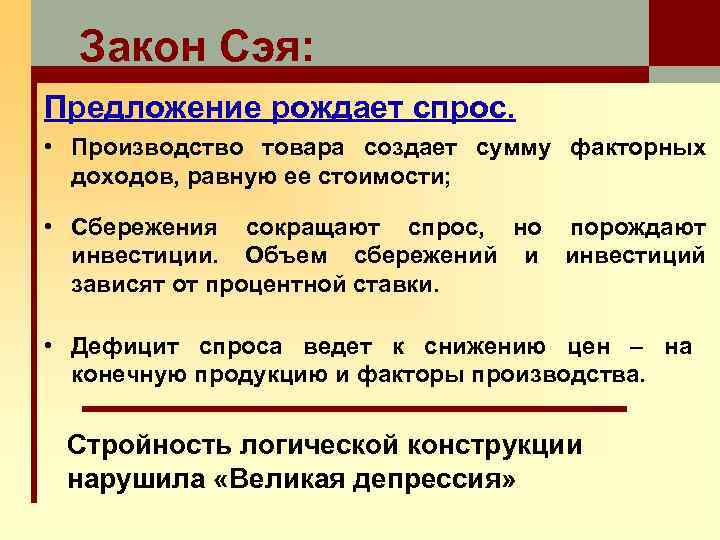 Закон Сэя:

Предложение рождает спрос.

• Производство товара создает сумму факторных доходов, равную ее стоимости;

• Сбережения сокращают спрос, но порождают инвестиции. Объем сбережений и инвестиций зависят от процентной ставки.

• Дефицит спроса ведет к снижению цен – на конечную продукцию и факторы производства.

Стройность логической конструкции нарушила «Великая депрессия»